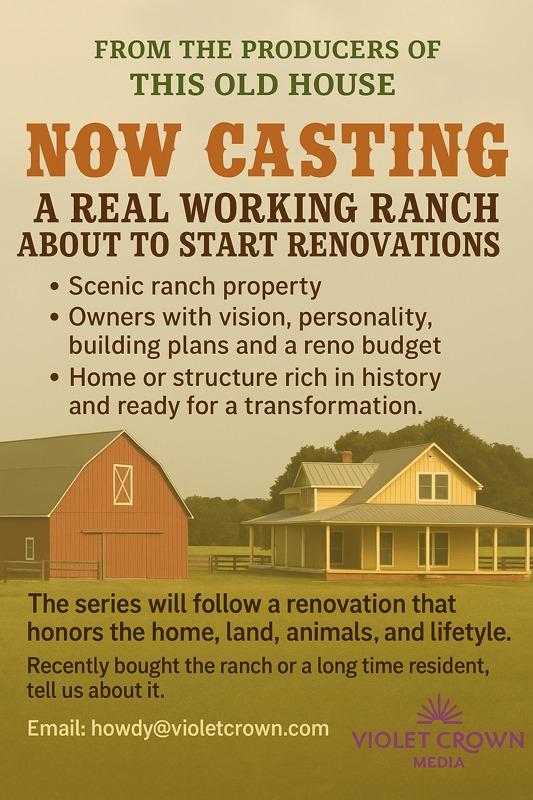 FROM THE PRODUCERS OF
THIS OLD HOUSE

NOW CASTING

A REAL WORKING RANCH
ABOUT TO START RENOVATIONS

• Scenic ranch property
• Owners with vision, personality, building plans and a reno budget
• Home or structure rich in history and ready for a transformation.

The series will follow a renovation that honors the home, land, animals, and lifetyle.

Recently bought the ranch or a long time resident, tell us about it.

Email: howdy@violetcrown.com

VIOLET CROWN
MEDIA